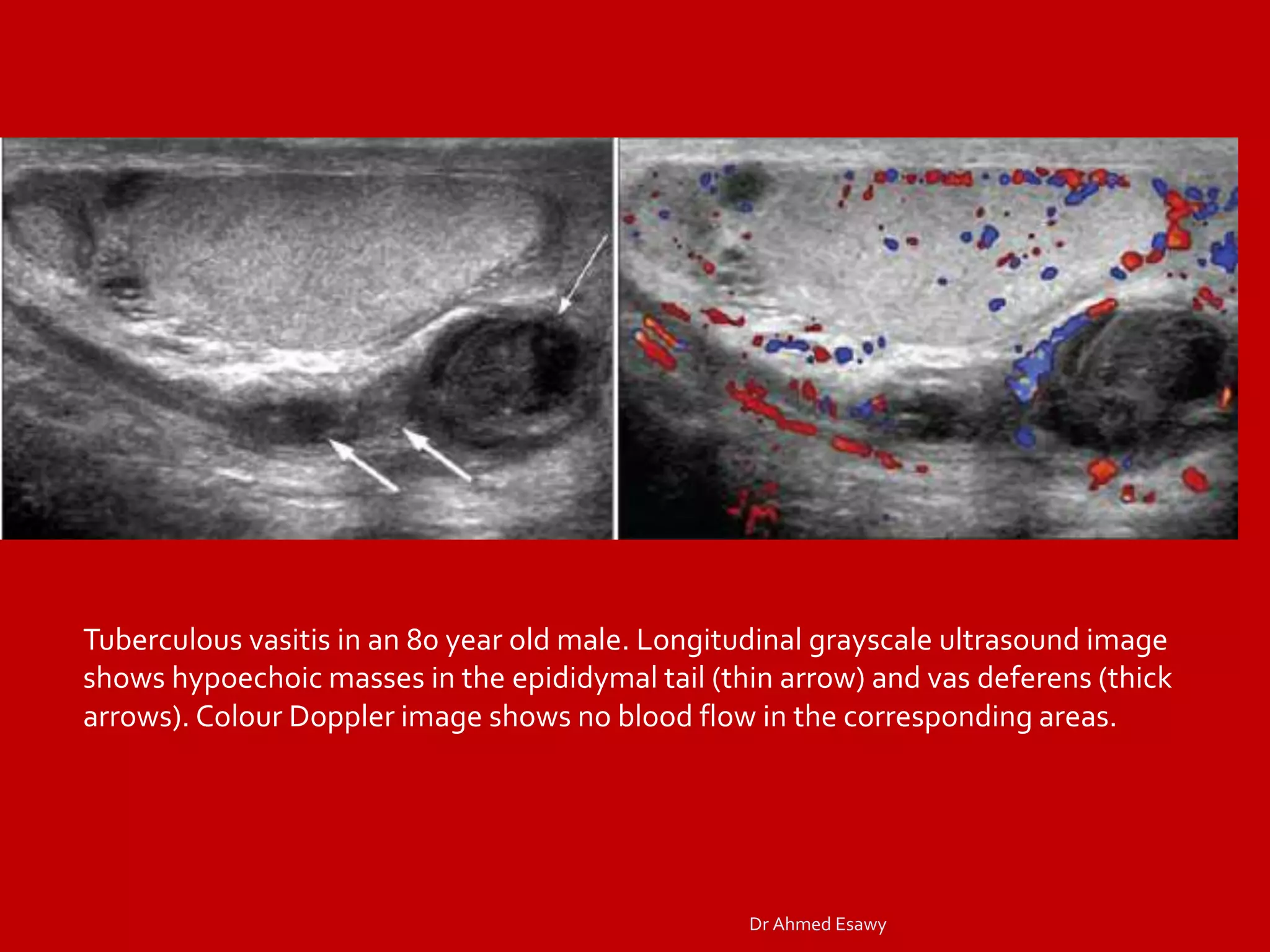 Tuberculous vasitis in an 80 year old male. Longitudinal grayscale ultrasound image shows hypoechoic masses in the epididymal tail (thin arrow) and vas deferens (thick arrows). Colour Doppler image shows no blood flow in the corresponding areas.

Dr Ahmed Esawy